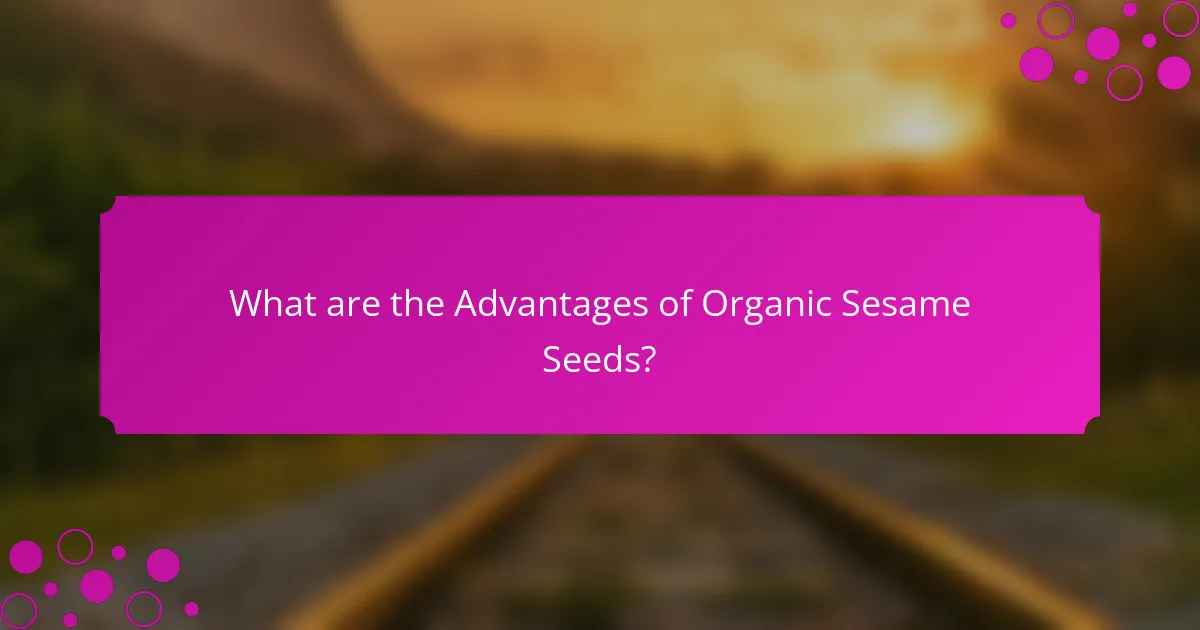 What are the Advantages of Organic Sesame Seeds?